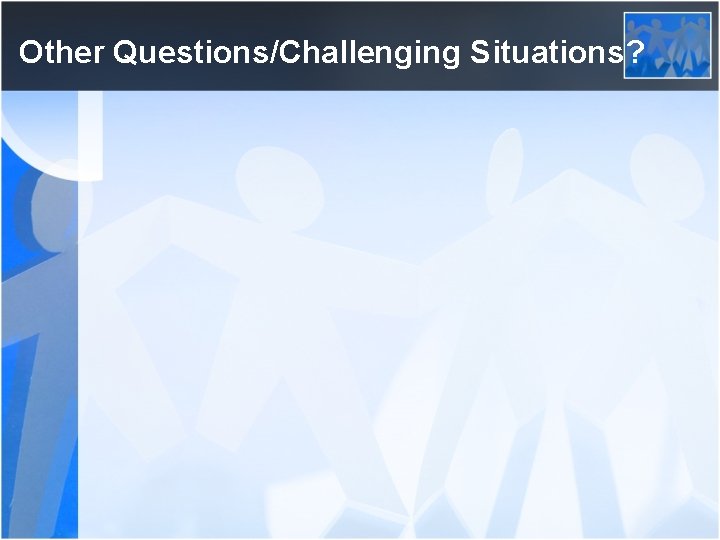 Other Questions/Challenging Situations?